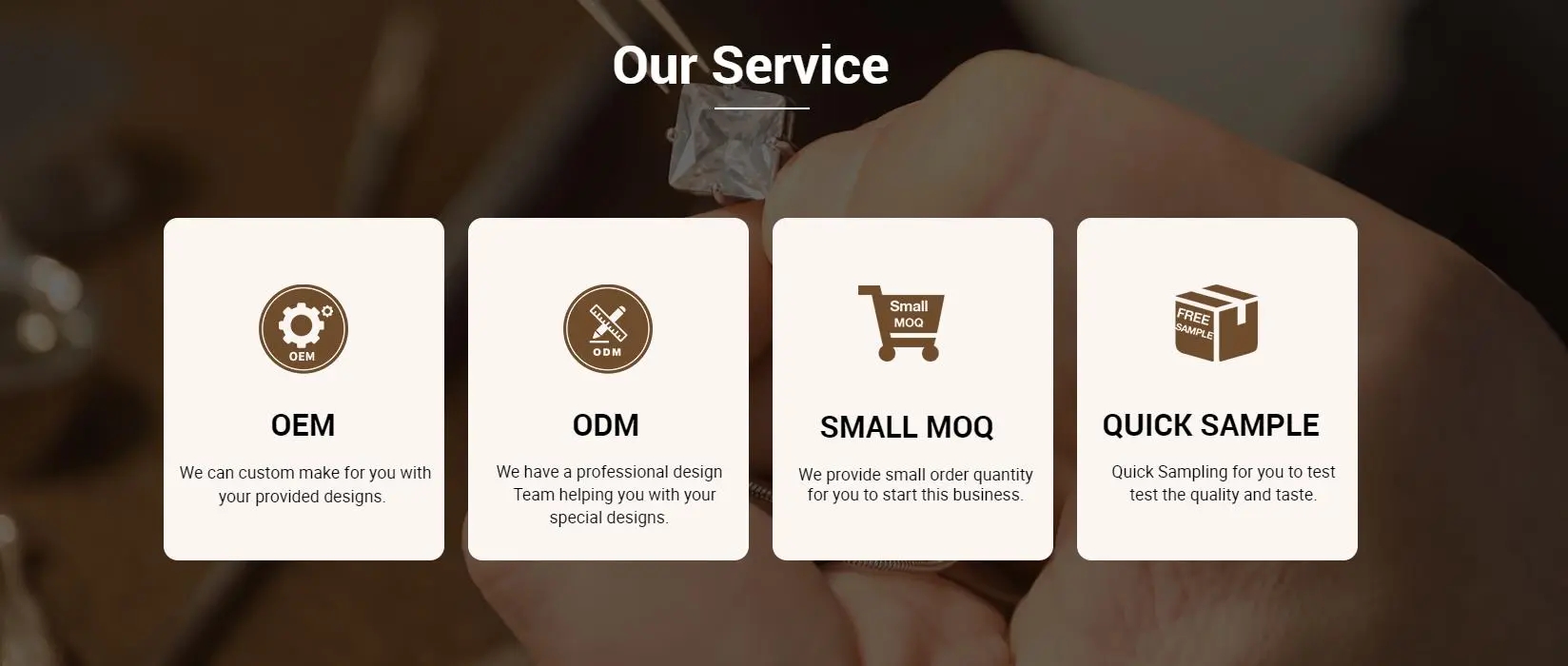 Our Service

OEM

OEM

We can custom make for you with your provided designs.

ODM

ODM

We have a professional design Team helping you with your special designs.

Small MOQ

SMALL MOQ

We provide small order quantity for you to start this business.

FREE SAMPLE

QUICK SAMPLE

Quick Sampling for you to test test the quality and taste.